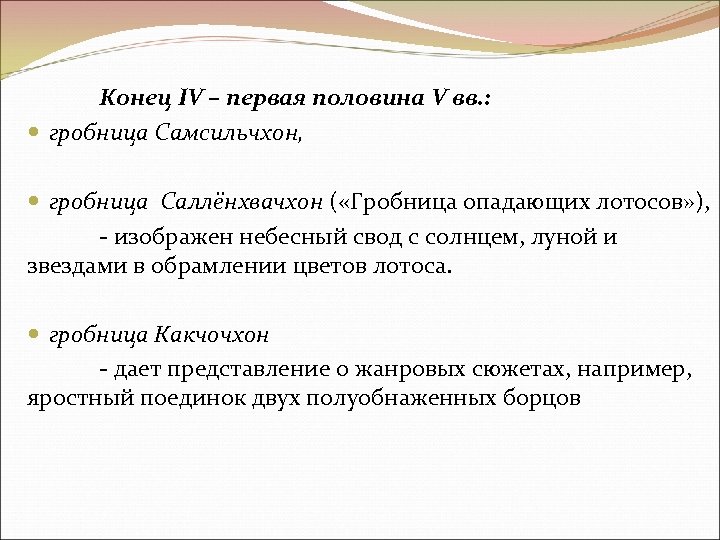 Конец IV – первая половина V вв.:

гробница Самсильчхон,

гробница Саллёнхвачхон («Гробница опадающих лотосов»),

- изображен небесный свод с солнцем, луной и звездами в обрамлении цветов лотоса.

гробница Какчочхон

- дает представление о жанровых сюжетах, например, яростный поединок двух полуобнаженных борцов